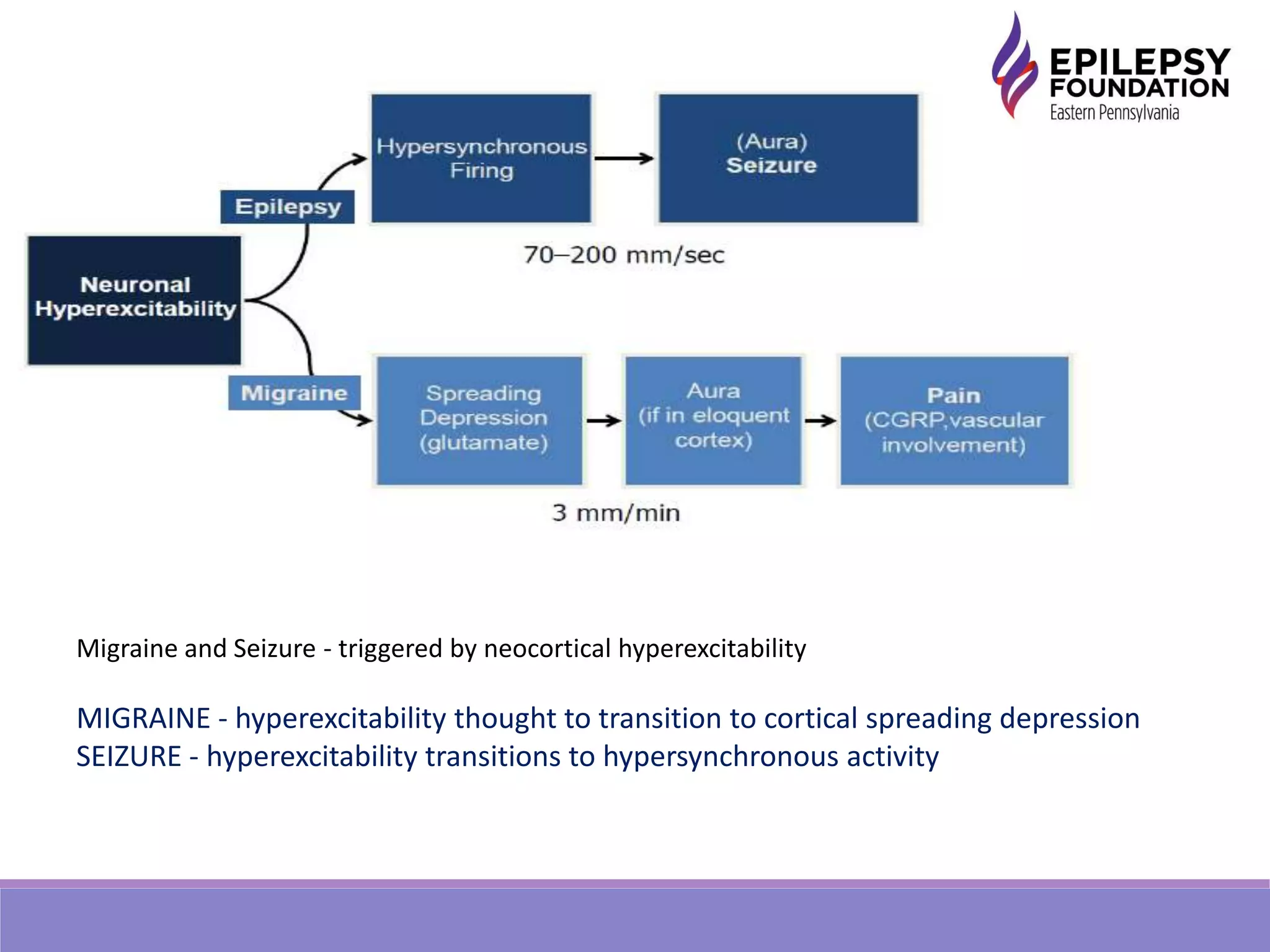 EPILEPSY FOUNDATION
Eastern Pennsylvania

Neuronal Hyperexcitability

Epilepsy

Hypersynchronous Firing

(Aura) Seizure

70–200 mm/sec

Migraine

Spreading Depression (glutamate)

Aura (if in eloquent cortex)

Pain (CGRP,vascular involvement)

3 mm/min

Migraine and Seizure - triggered by neocortical hyperexcitability

MIGRAINE - hyperexcitability thought to transition to cortical spreading depression
SEIZURE - hyperexcitability transitions to hypersynchronous activity